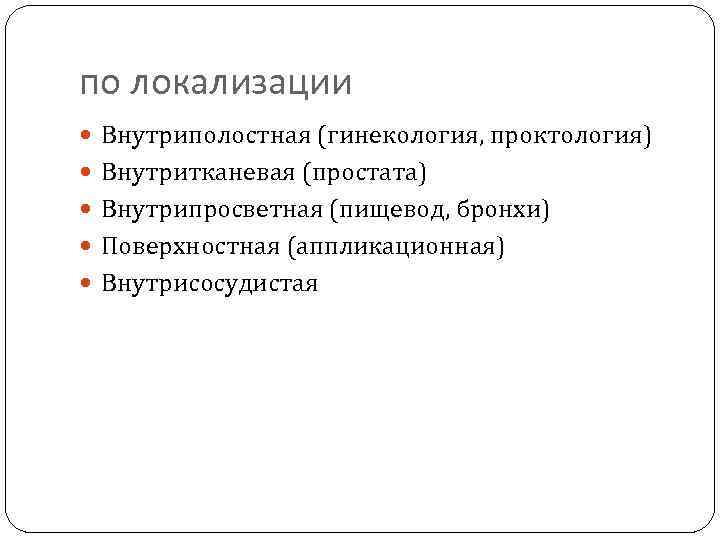 по локализации

- Внутриполостная (гинекология, проктология)
- Внутритканевая (простата)
- Внутрипросветная (пищевод, бронхи)
- Поверхностная (аппликационная)
- Внутрисосудистая